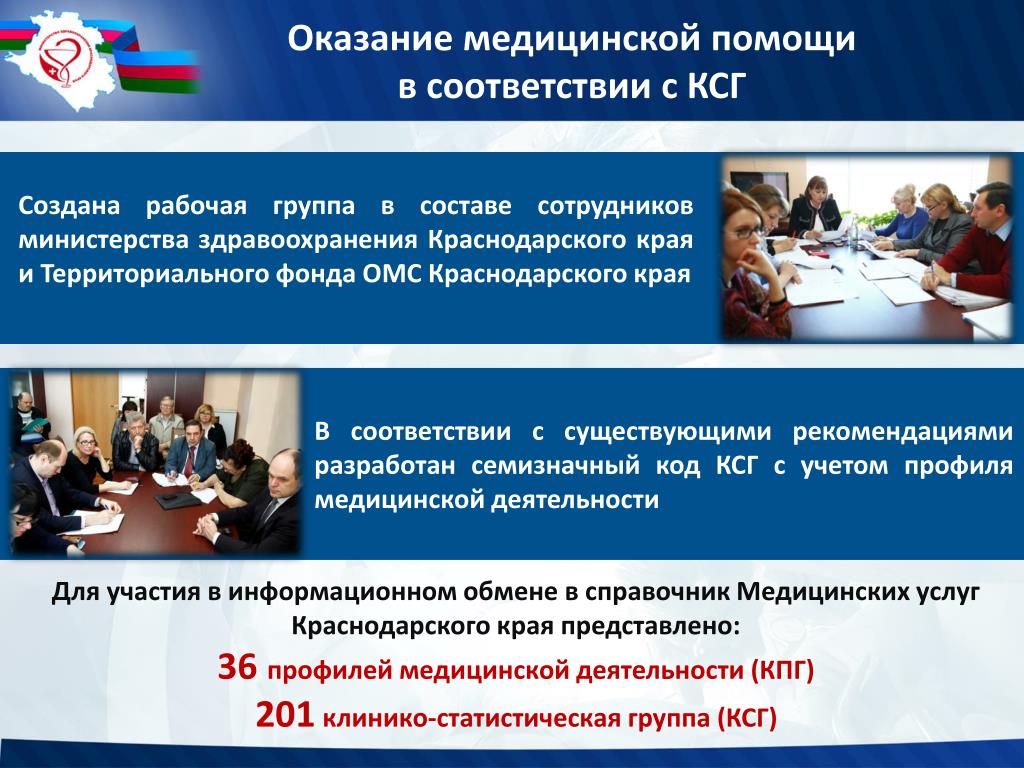 Оказание медицинской помощи в соответствии с КСГ

Создана рабочая группа в составе сотрудников министерства здравоохранения Краснодарского края и Территориального фонда ОМС Краснодарского края

В соответствии с существующими рекомендациями разработан семизначный код КСГ с учетом профиля медицинской деятельности

Для участия в информационном обмене в справочник Медицинских услуг Краснодарского края представлено:

36 профилей медицинской деятельности (КПГ)

201 клинико-статистическая группа (КСГ)